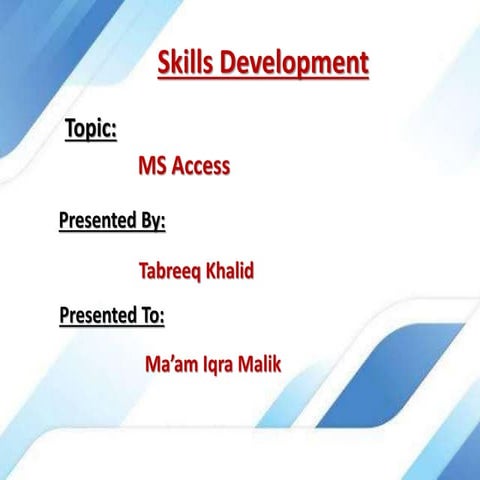 Skills Development

Topic:

MS Access

Presented By:

Tabreeq Khalid

Presented To:

Ma’am Iqra Malik